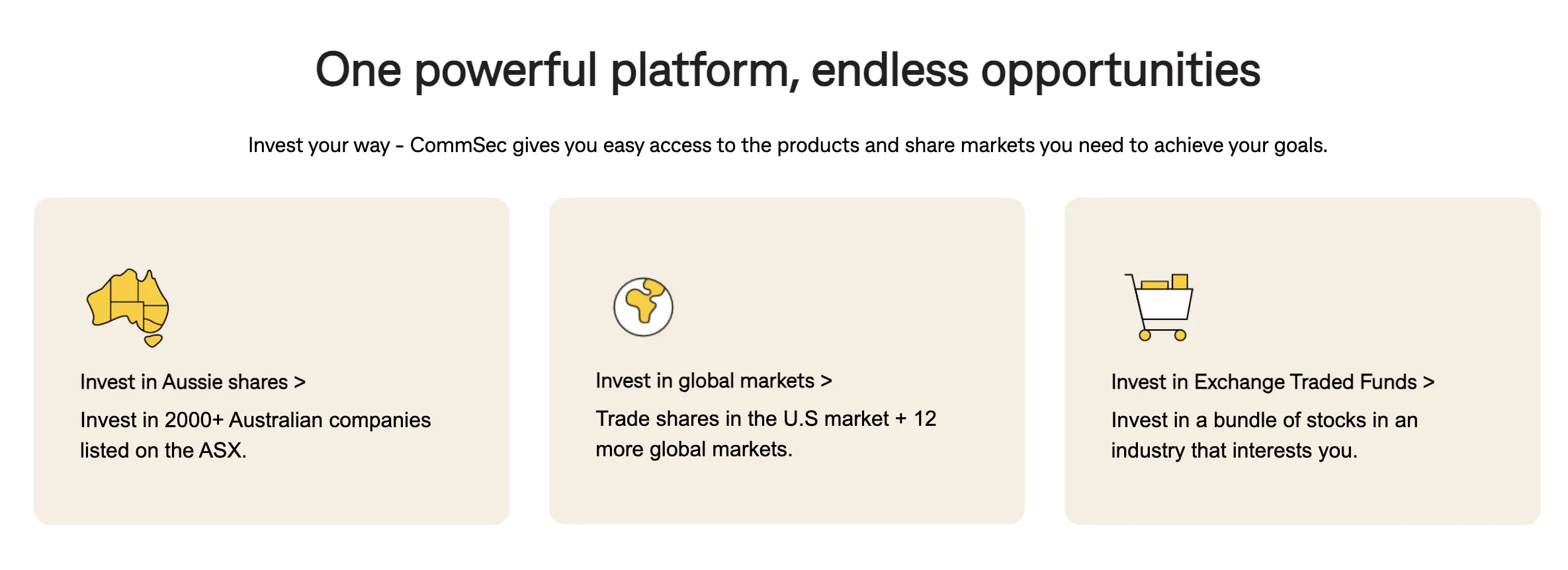 One powerful platform, endless opportunities

Invest your way - CommSec gives you easy access to the products and share markets you need to achieve your goals.

Invest in Aussie shares >

Invest in 2000+ Australian companies listed on the ASX.

Invest in global markets >

Trade shares in the U.S market + 12 more global markets.

Invest in Exchange Traded Funds >

Invest in a bundle of stocks in an industry that interests you.